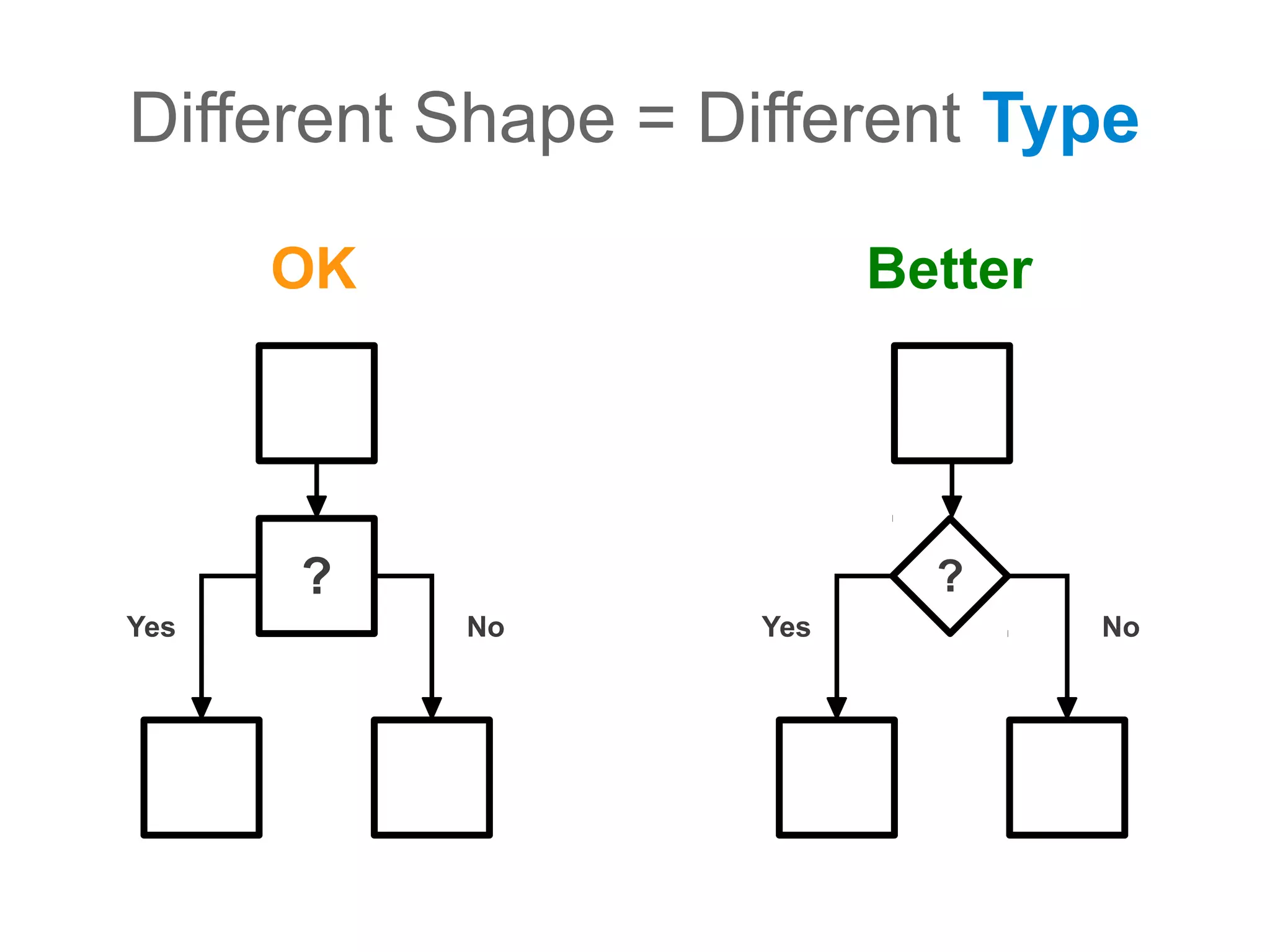 Different Shape = Different Type

OK

?

Yes

No

Better

?

Yes

No